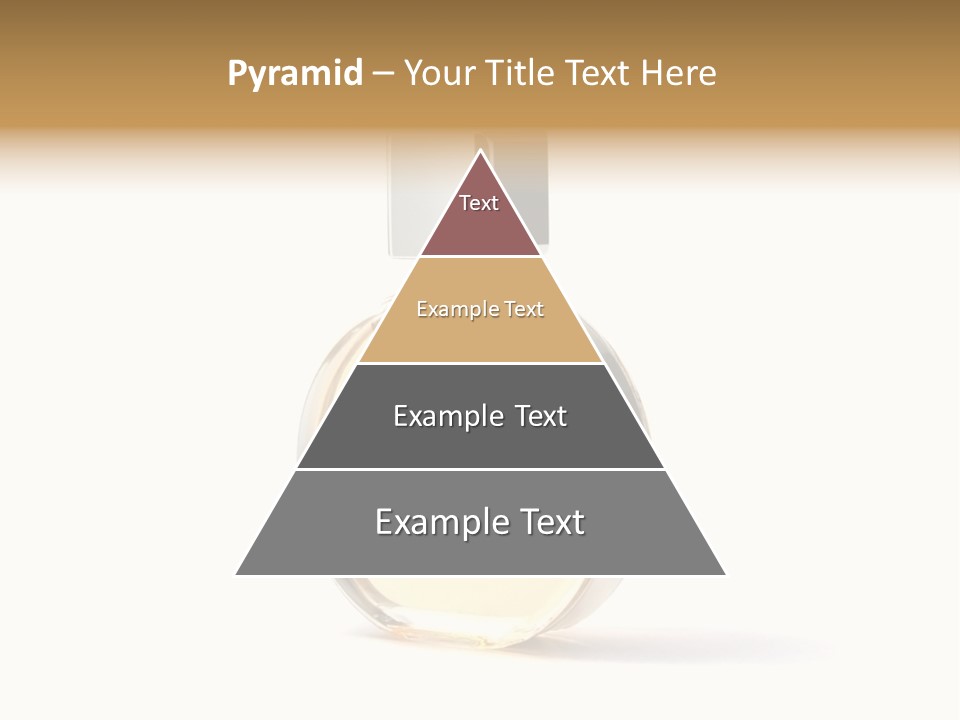 Pyramid – Your Title Text Here

Text

Example Text

Example Text

Example Text